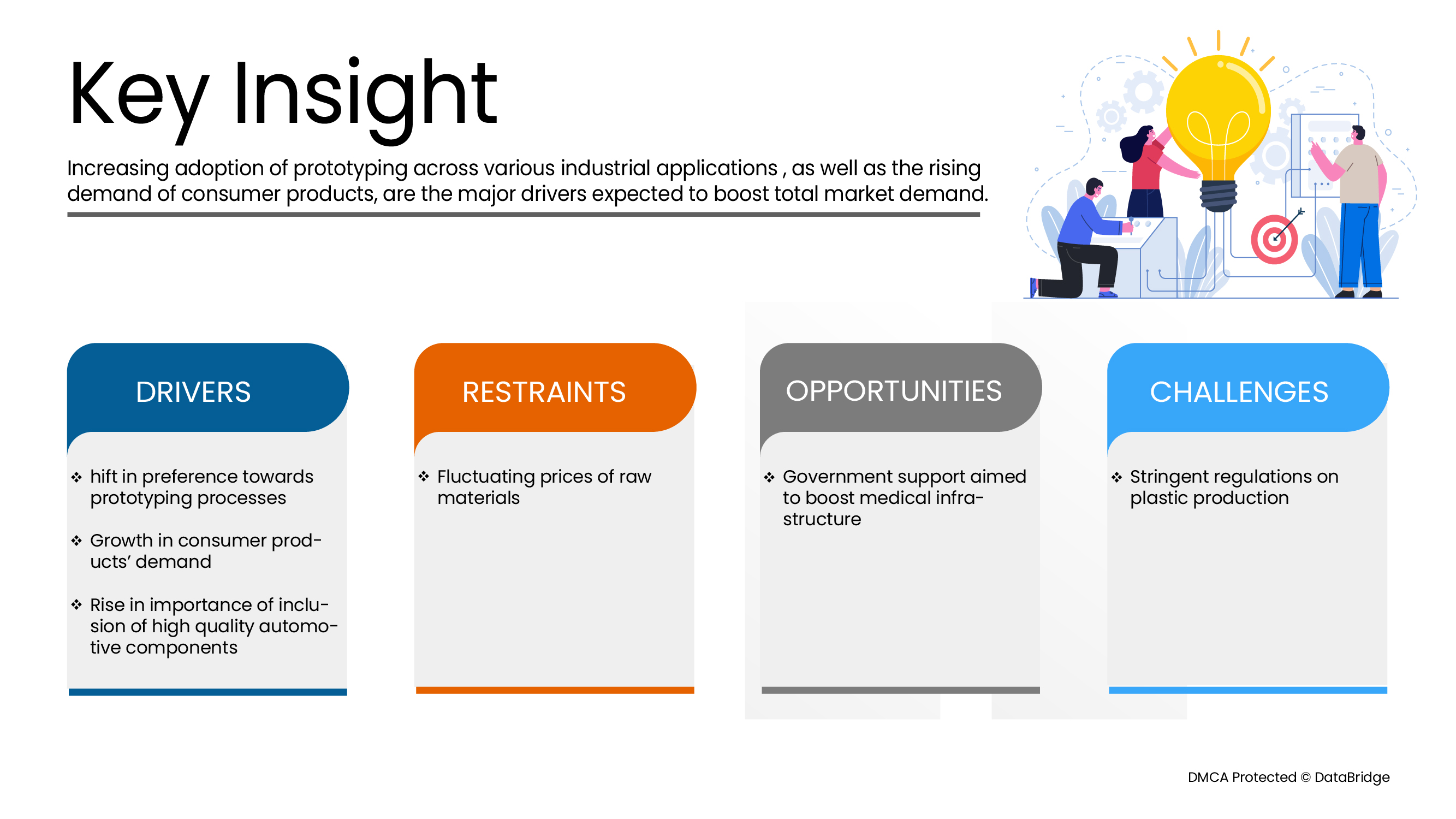 Key Insight

Increasing adoption of prototyping across various industrial applications , as well as the rising demand of consumer products, are the major drivers expected to boost total market demand.

DRIVERS

❖ hift in preference towards prototyping processes

❖ Growth in consumer products' demand

❖ Rise in importance of inclusion of high quality automotive components

RESTRAINTS

❖ Fluctuating prices of raw materials

OPPORTUNITIES

❖ Government support aimed to boost medical infrastructure

CHALLENGES

❖ Stringent regulations on plastic production

DMCA Protected © DataBridge